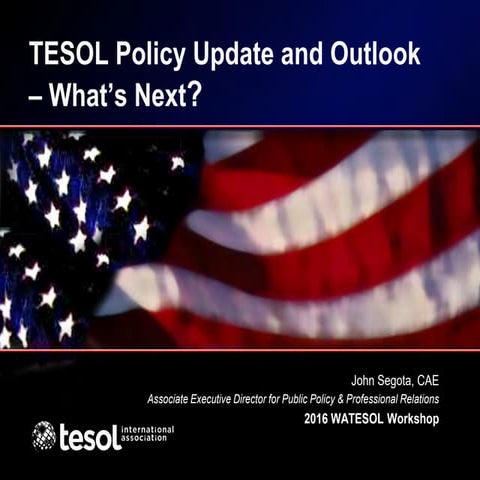 TESOL Policy Update and Outlook – What's Next?

John Segota, CAE
Associate Executive Director for Public Policy & Professional Relations
2016 WATESOL Workshop

tesol international association